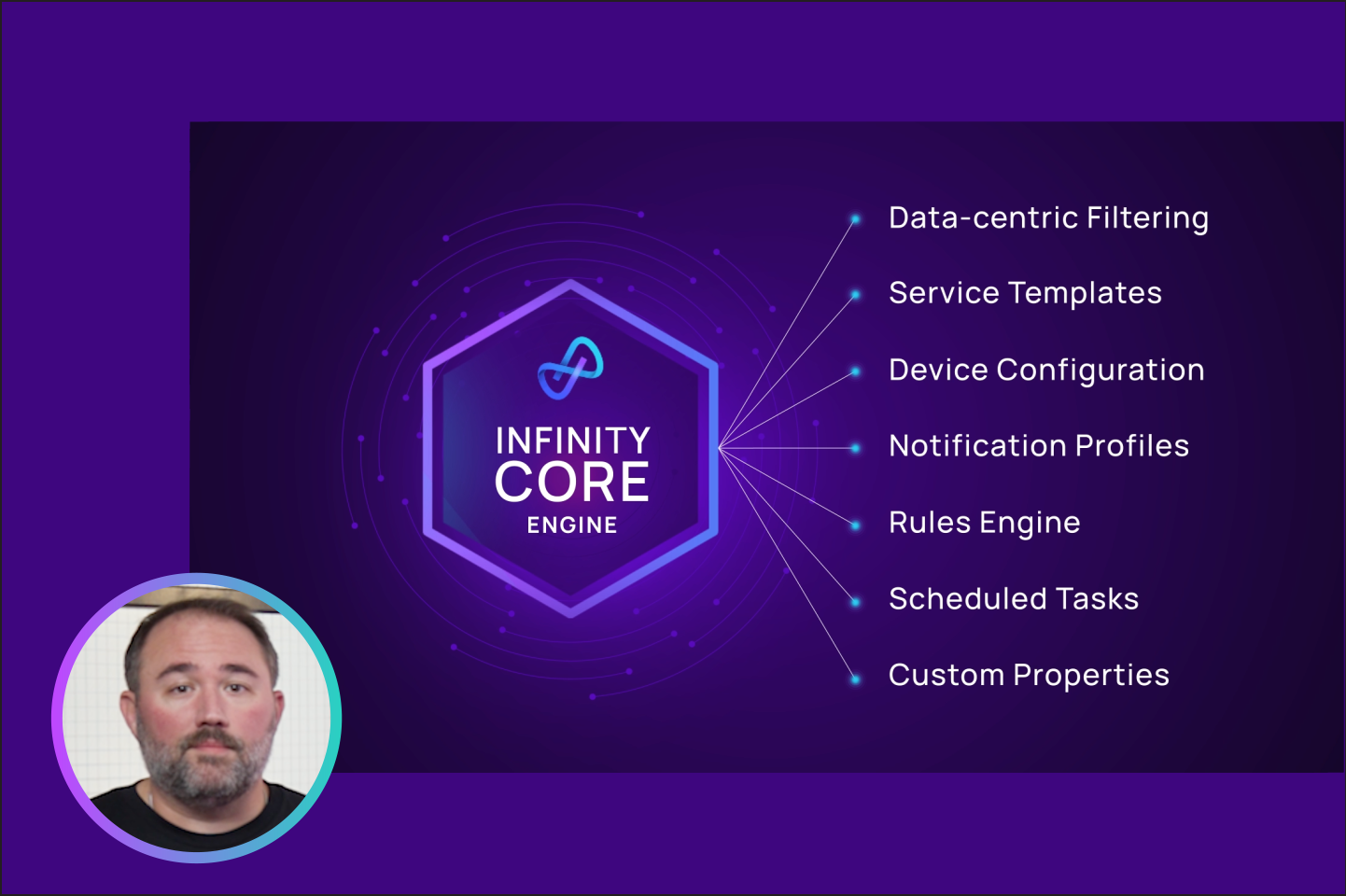 INFINITY
CORE
ENGINE

Data-centric Filtering
Service Templates
Device Configuration
Notification Profiles
Rules Engine
Scheduled Tasks
Custom Properties